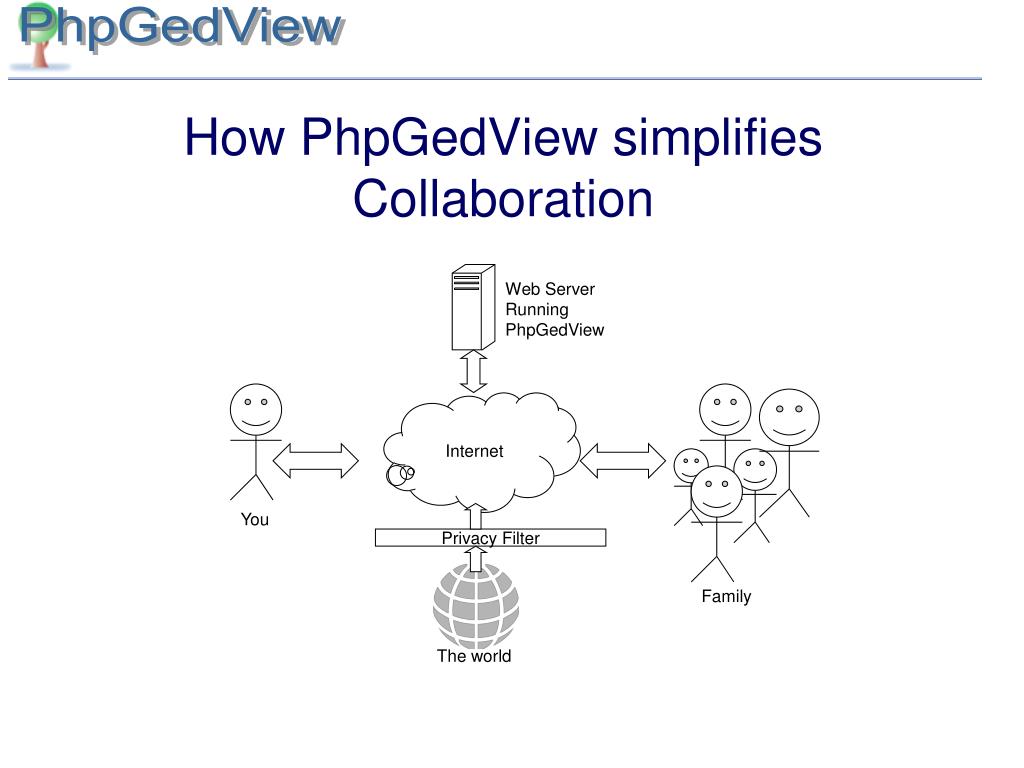 PhpGedView

How PhpGedView simplifies Collaboration

Web Server
Running
PhpGedView

Internet

You

Privacy Filter

Family

The world